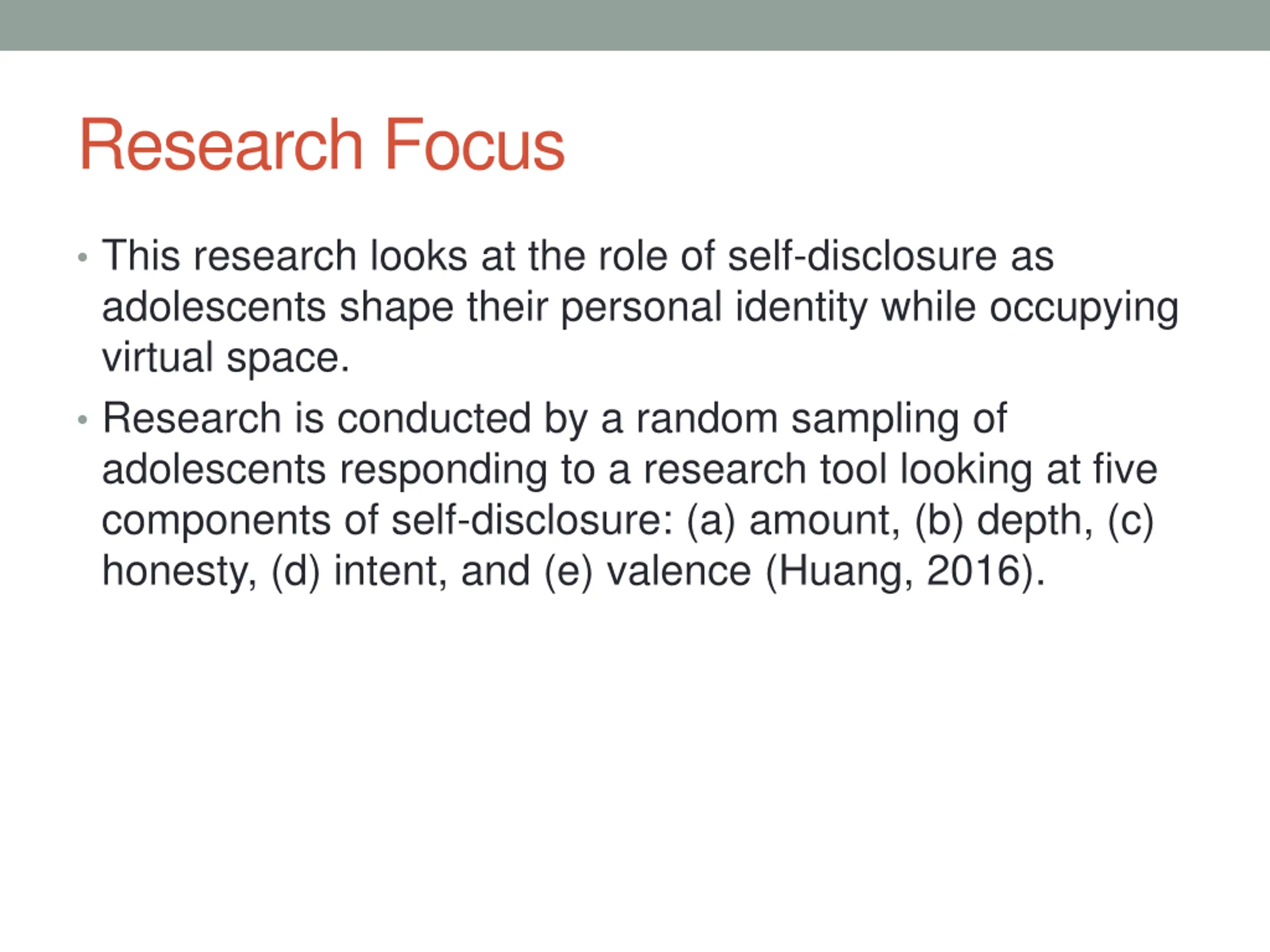 Research Focus

• This research looks at the role of self-disclosure as adolescents shape their personal identity while occupying virtual space.

• Research is conducted by a random sampling of adolescents responding to a research tool looking at five components of self-disclosure: (a) amount, (b) depth, (c) honesty, (d) intent, and (e) valence (Huang, 2016).